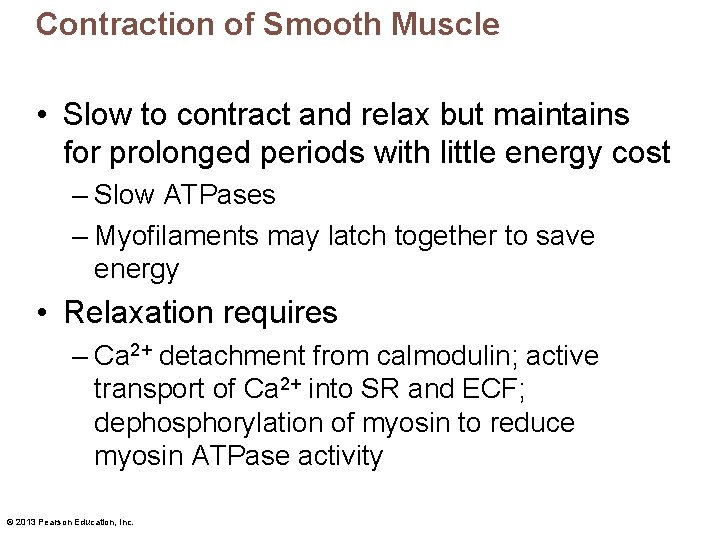 Contraction of Smooth Muscle

• Slow to contract and relax but maintains for prolonged periods with little energy cost

– Slow ATPases

– Myofilaments may latch together to save energy

• Relaxation requires

– $Ca^{2+}$ detachment from calmodulin; active transport of $Ca^{2+}$ into SR and ECF; dephosphorylation of myosin to reduce myosin ATPase activity

© 2013 Pearson Education, Inc.